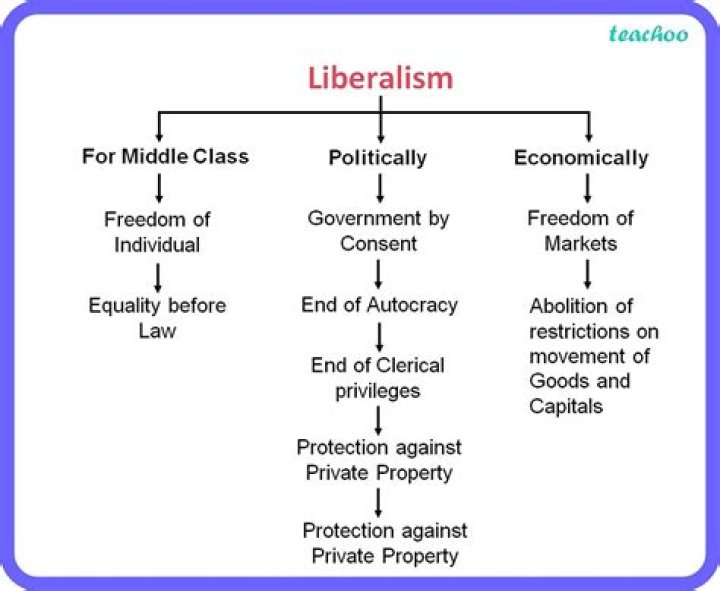 teachoo

Liberalism

For Middle Class

Freedom of Individual

Equality before Law

Politically

Government by Consent

End of Autocracy

End of Clerical privileges

Protection against Private Property

Protection against Private Property

Economically

Freedom of Markets

Abolition of restrictions on movement of Goods and Capitals